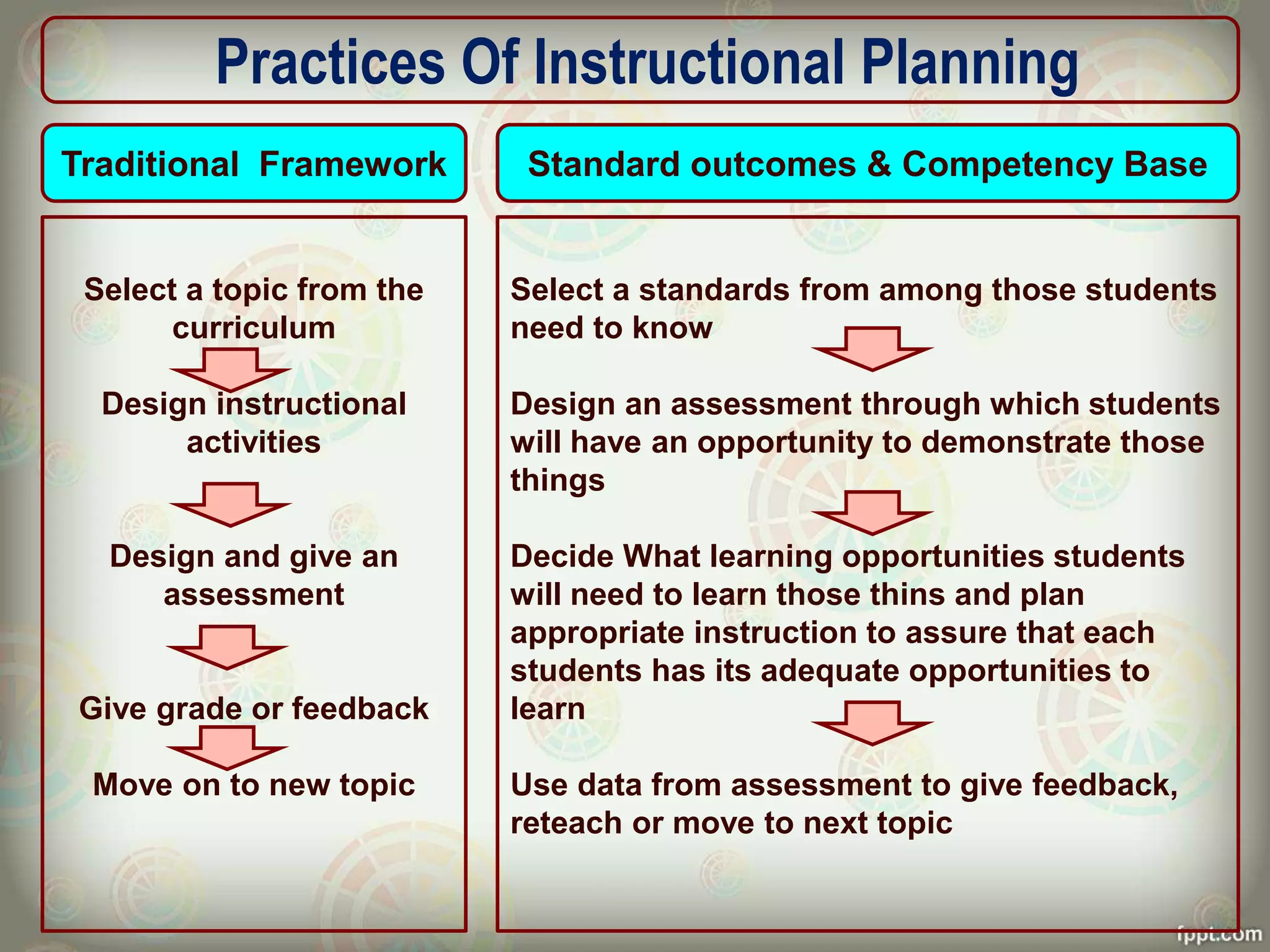 Practices Of Instructional Planning

Traditional Framework

Select a topic from the curriculum

Design instructional activities

Design and give an assessment

Give grade or feedback

Move on to new topic

Standard outcomes & Competency Base

Select a standards from among those students need to know

Design an assessment through which students will have an opportunity to demonstrate those things

Decide What learning opportunities students will need to learn those thins and plan appropriate instruction to assure that each students has its adequate opportunities to learn

Use data from assessment to give feedback, reteach or move to next topic

fppt.com